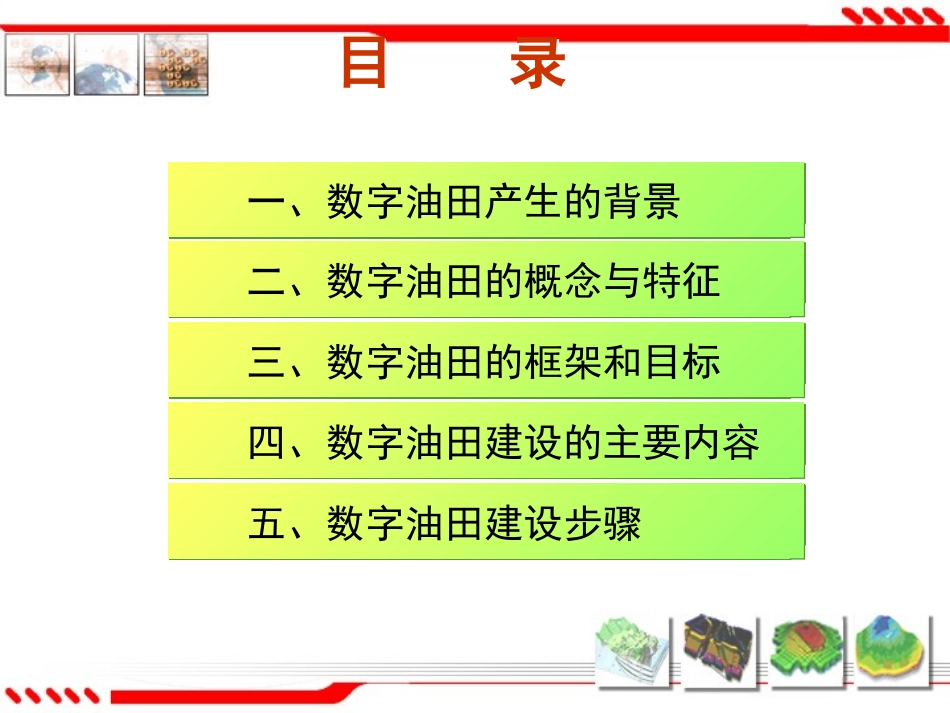 目　录

一、数字油田产生的背景

二、数字油田的概念与特征

三、数字油田的框架和目标

四、数字油田建设的主要内容

五、数字油田建设步骤